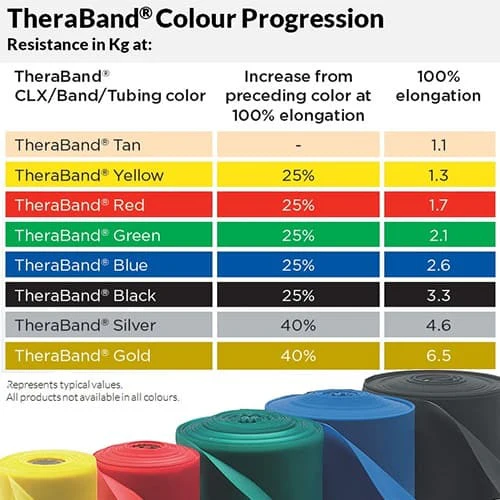 TheraBand® Colour Progression
Resistance in Kg at:

| TheraBand® CLX/Band/Tubing color | Increase from preceding color at 100% elongation | 100% elongation |
|---|---|---|
| TheraBand® Tan | - | 1.1 |
| TheraBand® Yellow | 25% | 1.3 |
| TheraBand® Red | 25% | 1.7 |
| TheraBand® Green | 25% | 2.1 |
| TheraBand® Blue | 25% | 2.6 |
| TheraBand® Black | 25% | 3.3 |
| TheraBand® Silver | 40% | 4.6 |
| TheraBand® Gold | 40% | 6.5 |

Represents typical values.
All products not available in all colours.